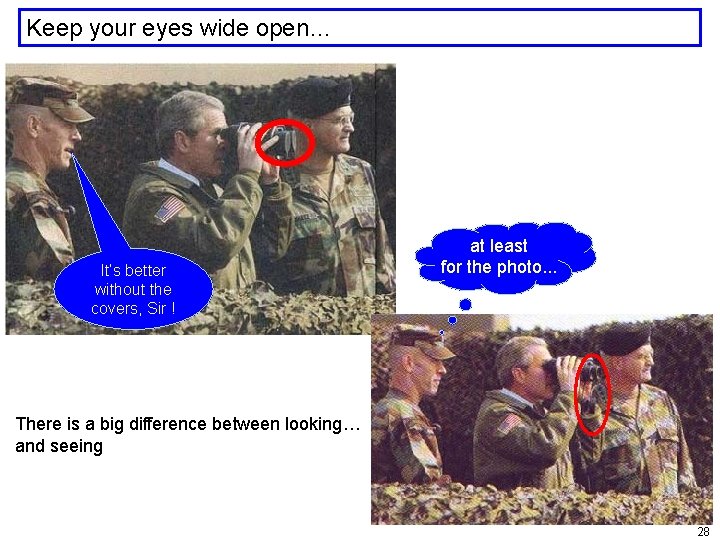 Keep your eyes wide open...

It's better without the covers, Sir !

at least for the photo...

There is a big difference between looking… and seeing

28